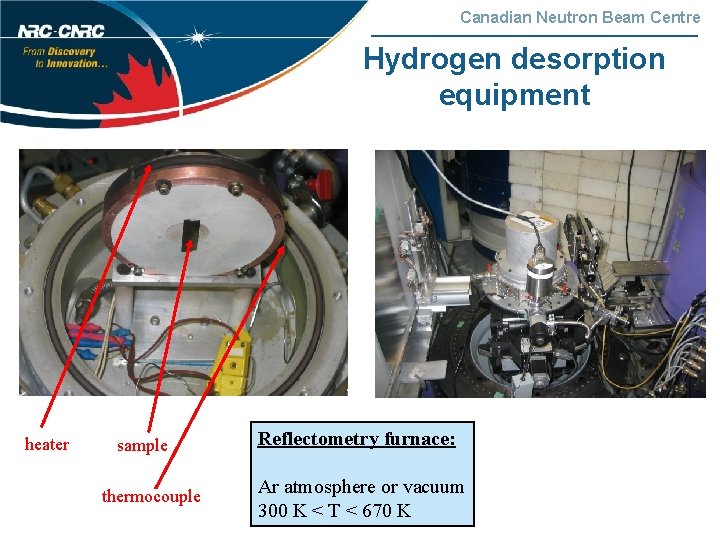 NRC·CNRC
From Discovery to Innovation...

Canadian Neutron Beam Centre

Hydrogen desorption equipment

heater

sample

thermocouple

Reflectometry furnace:

Ar atmosphere or vacuum
300 K < T < 670 K